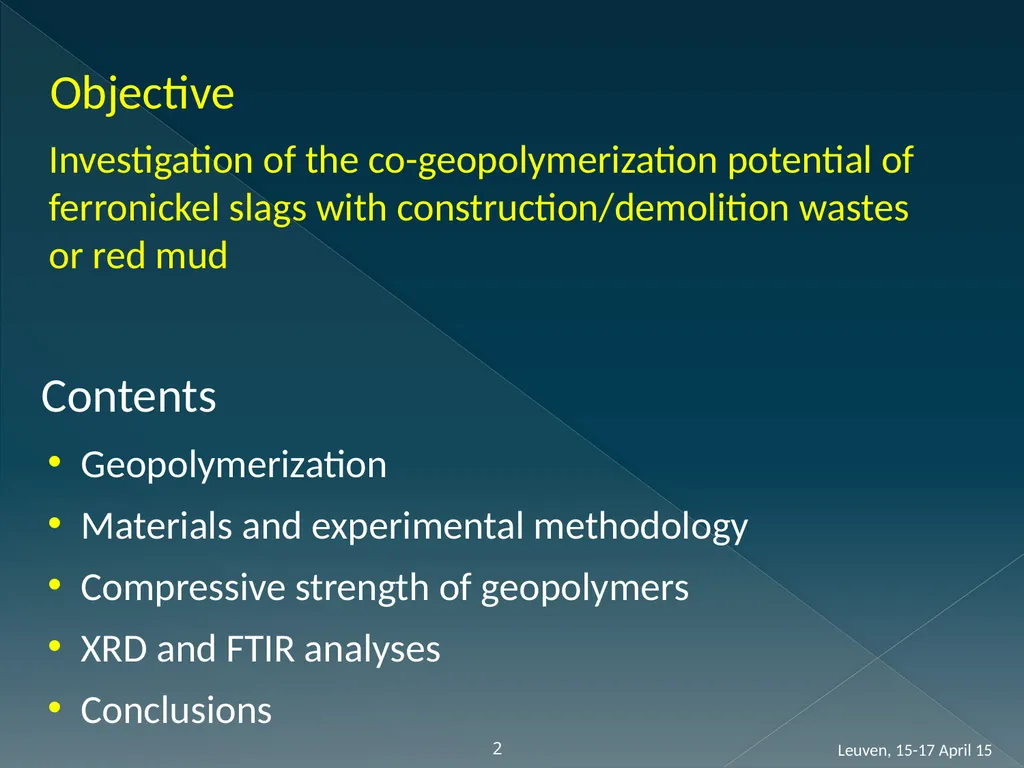 Objective

Investigation of the co-geopolymerization potential of ferronickel slags with construction/demolition wastes or red mud

Contents

• Geopolymerization
• Materials and experimental methodology
• Compressive strength of geopolymers
• XRD and FTIR analyses
• Conclusions

2

Leuven, 15-17 April 15